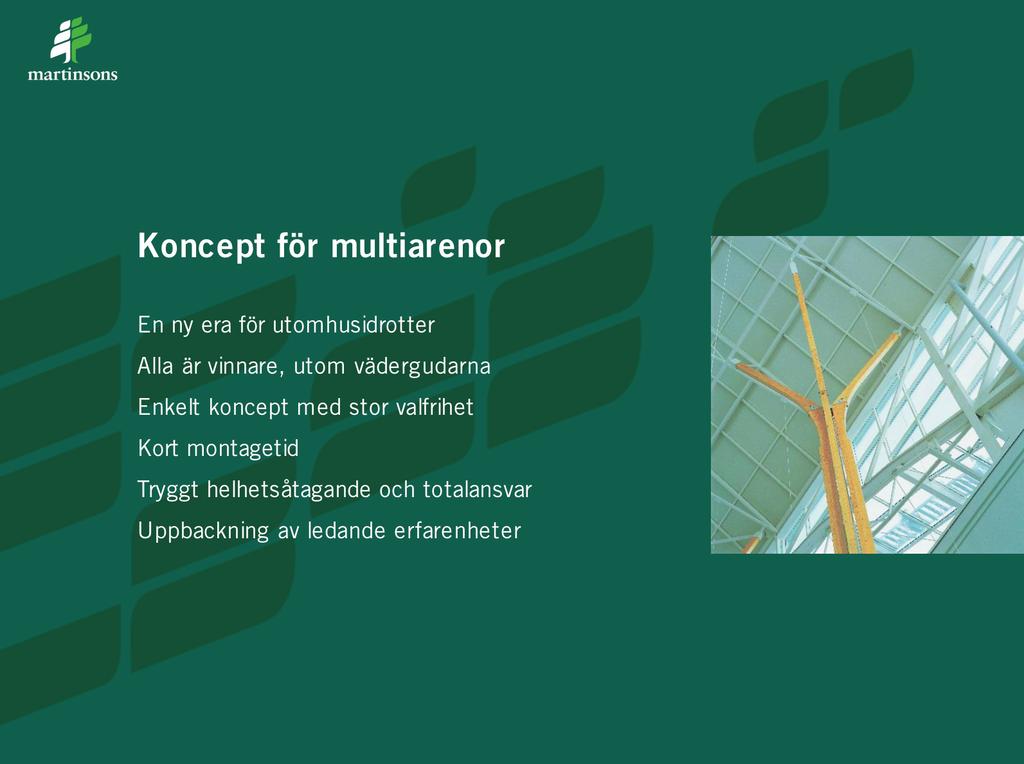 martinsons

Koncept för multiarenor

En ny era för utomhusidrotter

Alla är vinnare, utom vädergudarna

Enkelt koncept med stor valfrihet

Kort montagetid

Tryggt helhetsåtagande och totalansvar

Uppbackning av ledande erfarenheter